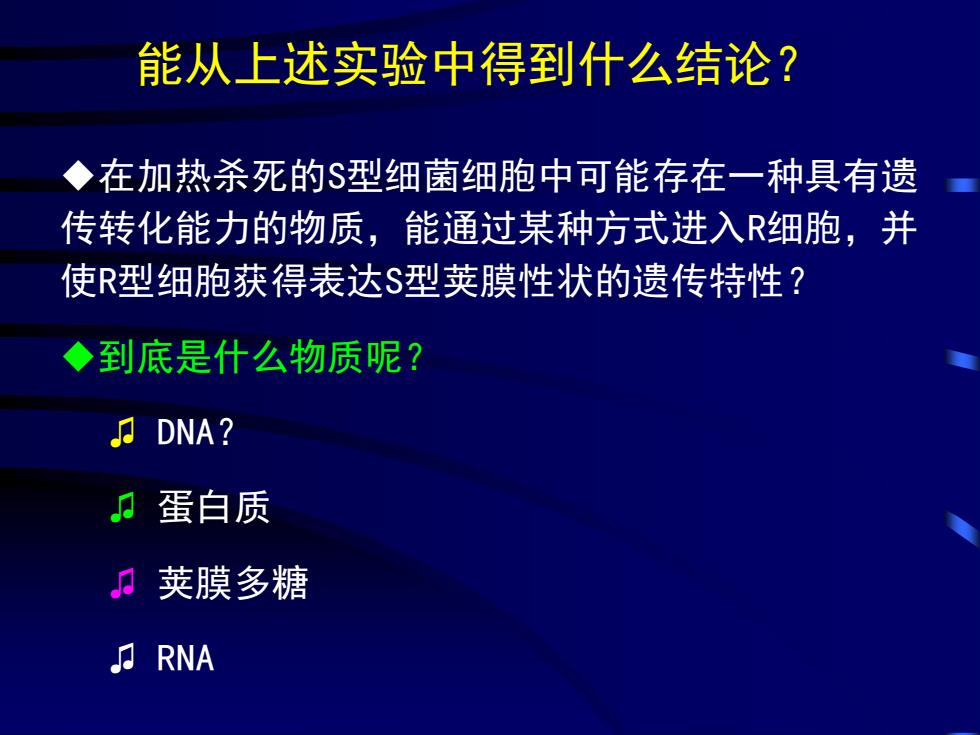 能从上述实验中得到什么结论？

◆在加热杀死的S型细菌细胞中可能存在一种具有遗传转化能力的物质，能通过某种方式进入R细胞，并使R型细胞获得表达S型荚膜性状的遗传特性？

◆到底是什么物质呢？

♫ DNA？

♫ 蛋白质

♫ 荚膜多糖

♫ RNA